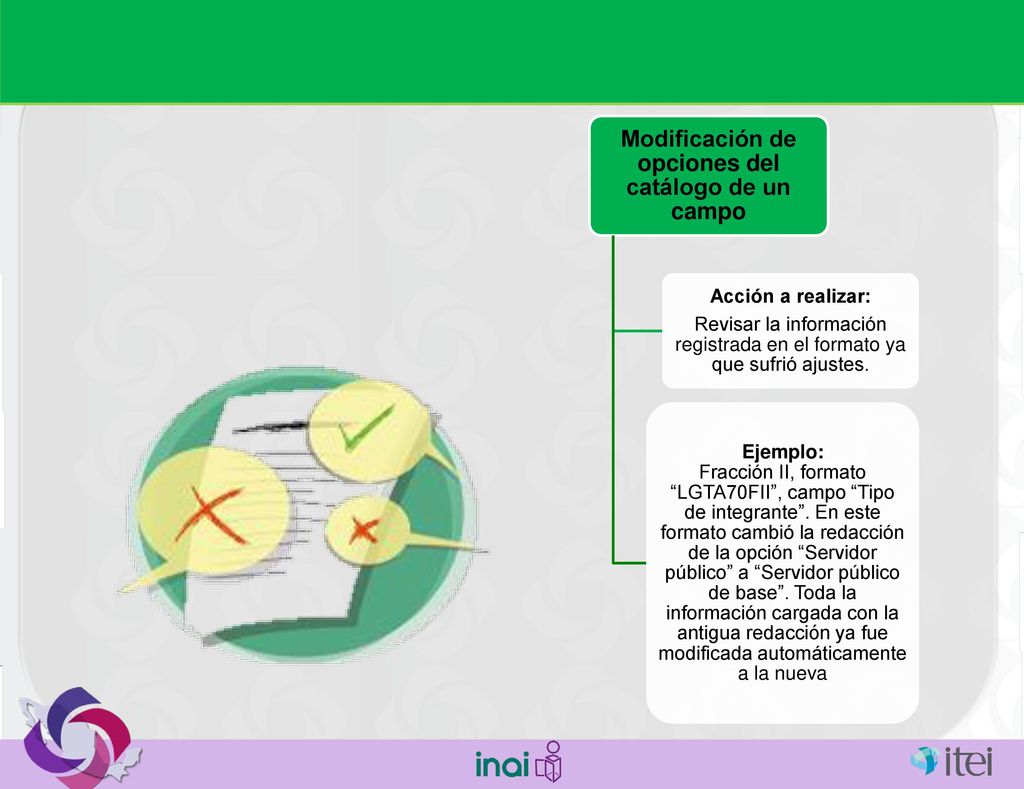 Modificación de opciones del catálogo de un campo

Acción a realizar:
Revisar la información registrada en el formato ya que sufrió ajustes.

Ejemplo:
Fracción II, formato “LGTA70FII”, campo “Tipo de integrante”. En este formato cambió la redacción de la opción “Servidor público” a “Servidor público de base”. Toda la información cargada con la antigua redacción ya fue modificada automáticamente a la nueva

inai

itei